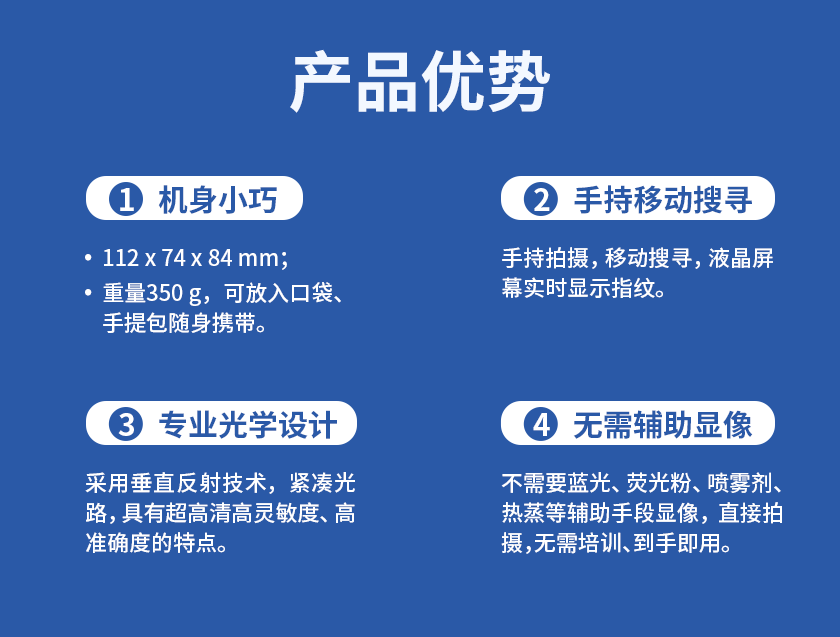 产品优势

1 机身小巧

• 112 x 74 x 84 mm;
• 重量350 g，可放入口袋、手提包随身携带。

2 手持移动搜寻

手持拍摄，移动搜寻，液晶屏幕实时显示指纹。

3 专业光学设计

采用垂直反射技术，紧凑光路，具有超高清高灵敏度、高准确度的特点。

4 无需辅助显像

不需要蓝光、荧光粉、喷雾剂、热蒸等辅助手段显像，直接拍摄，无需培训、到手即用。